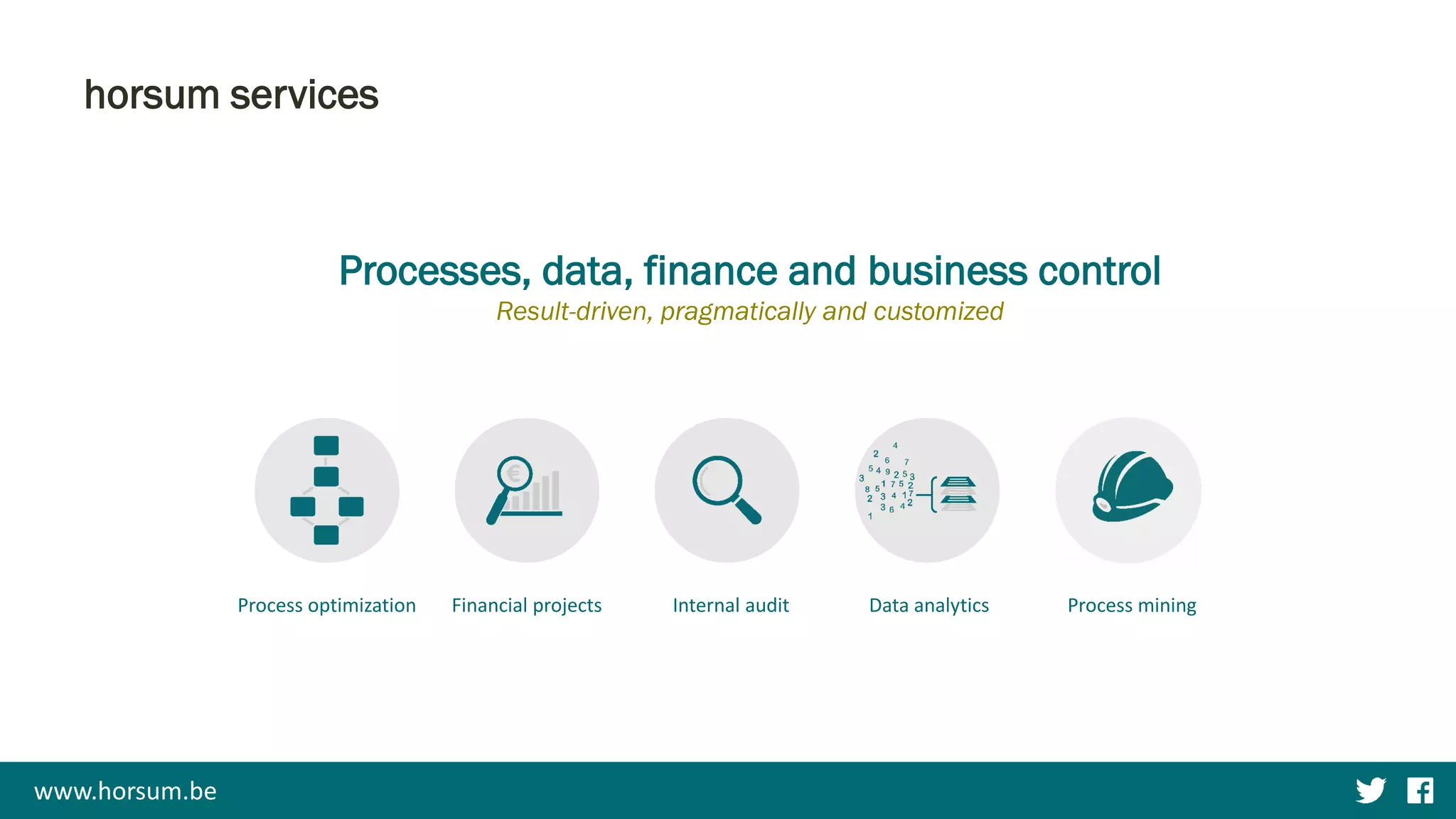 horsum services

Processes, data, finance and business control
Result-driven, pragmatically and customized

Process optimization

Financial projects

Internal audit

Data analytics

Process mining

www.horsum.be